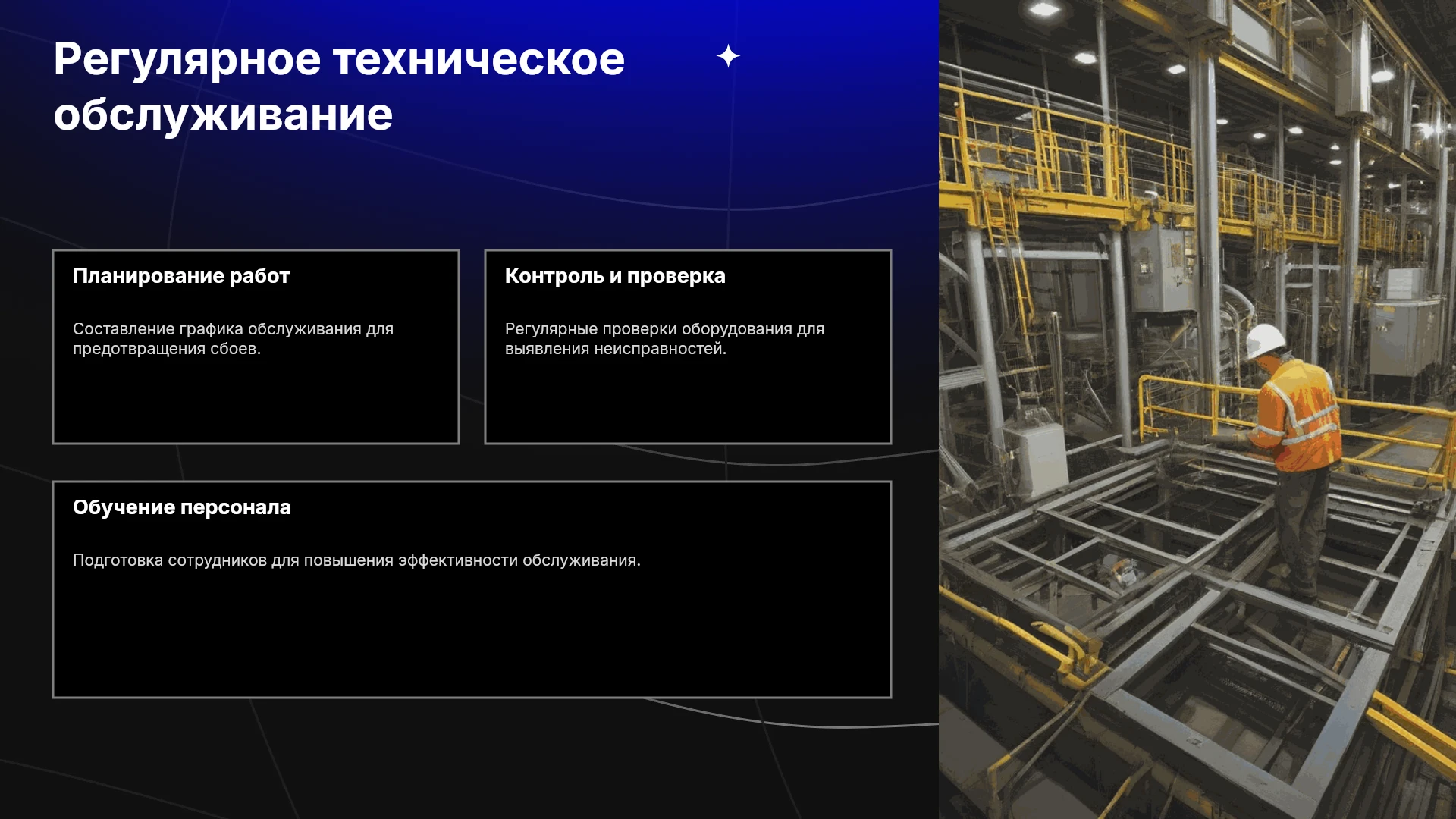 Регулярное техническое обслуживание

Планирование работ

Составление графика обслуживания для предотвращения сбоев.

Контроль и проверка

Регулярные проверки оборудования для выявления неисправностей.

Обучение персонала

Подготовка сотрудников для повышения эффективности обслуживания.